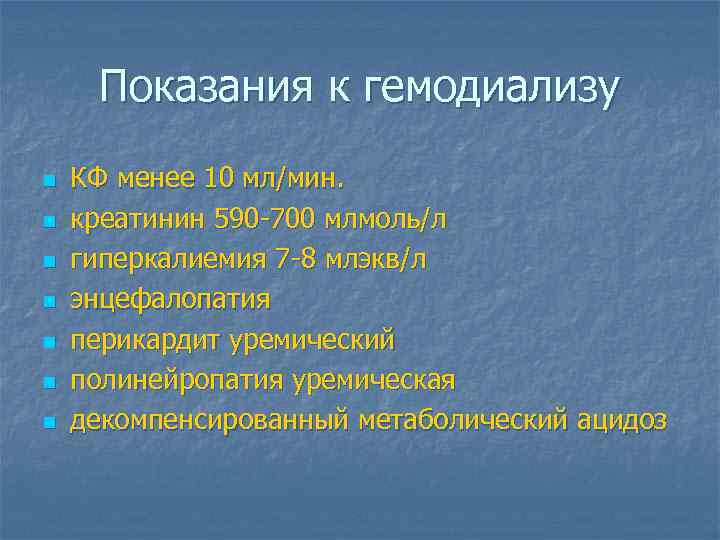 Показания к гемодиализу

- КФ менее 10 мл/мин.
- креатинин 590-700 млмоль/л
- гиперкалиемия 7-8 млэкв/л
- энцефалопатия
- перикардит уремический
- полинейропатия уремическая
- декомпенсированный метаболический ацидоз